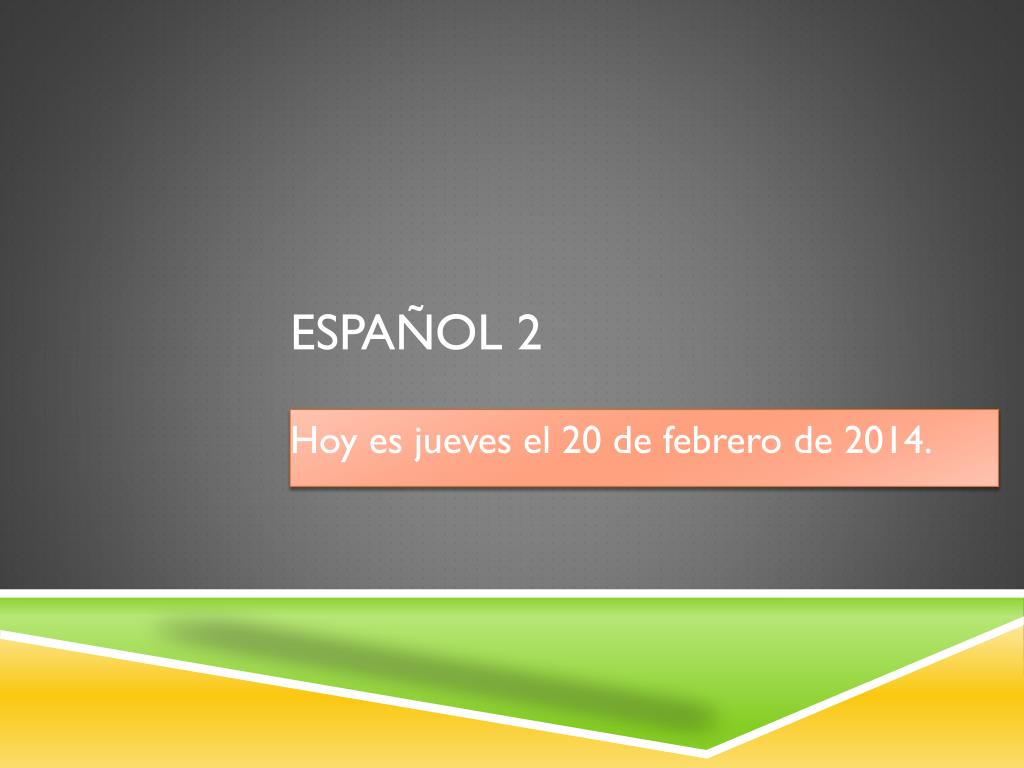 ESPAÑOL 2

Hoy es jueves el 20 de febrero de 2014.